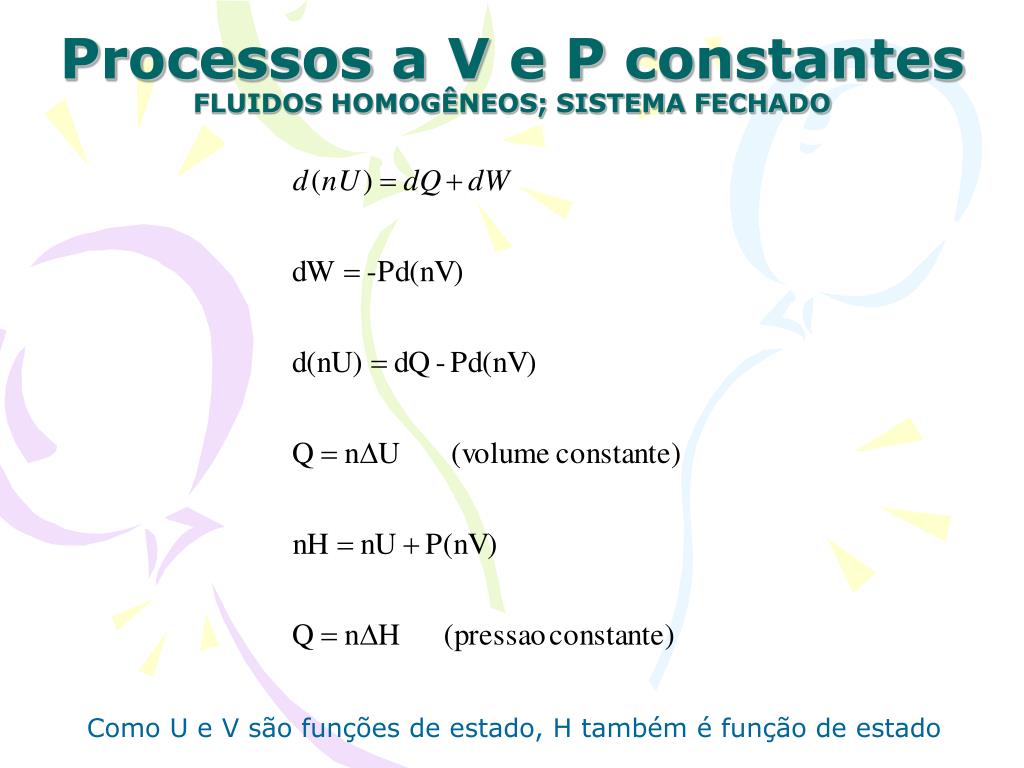 Processos a V e P constantes
FLUIDOS HOMOGÊNEOS; SISTEMA FECHADO

$d(nU) = dQ + dW$

$dW = -Pd(nV)$

$d(nU) = dQ - Pd(nV)$

$Q = n\Delta U$ (volume constante)

$nH = nU + P(nV)$

$Q = n\Delta H$ (pressao constante)

Como U e V são funções de estado, H também é função de estado